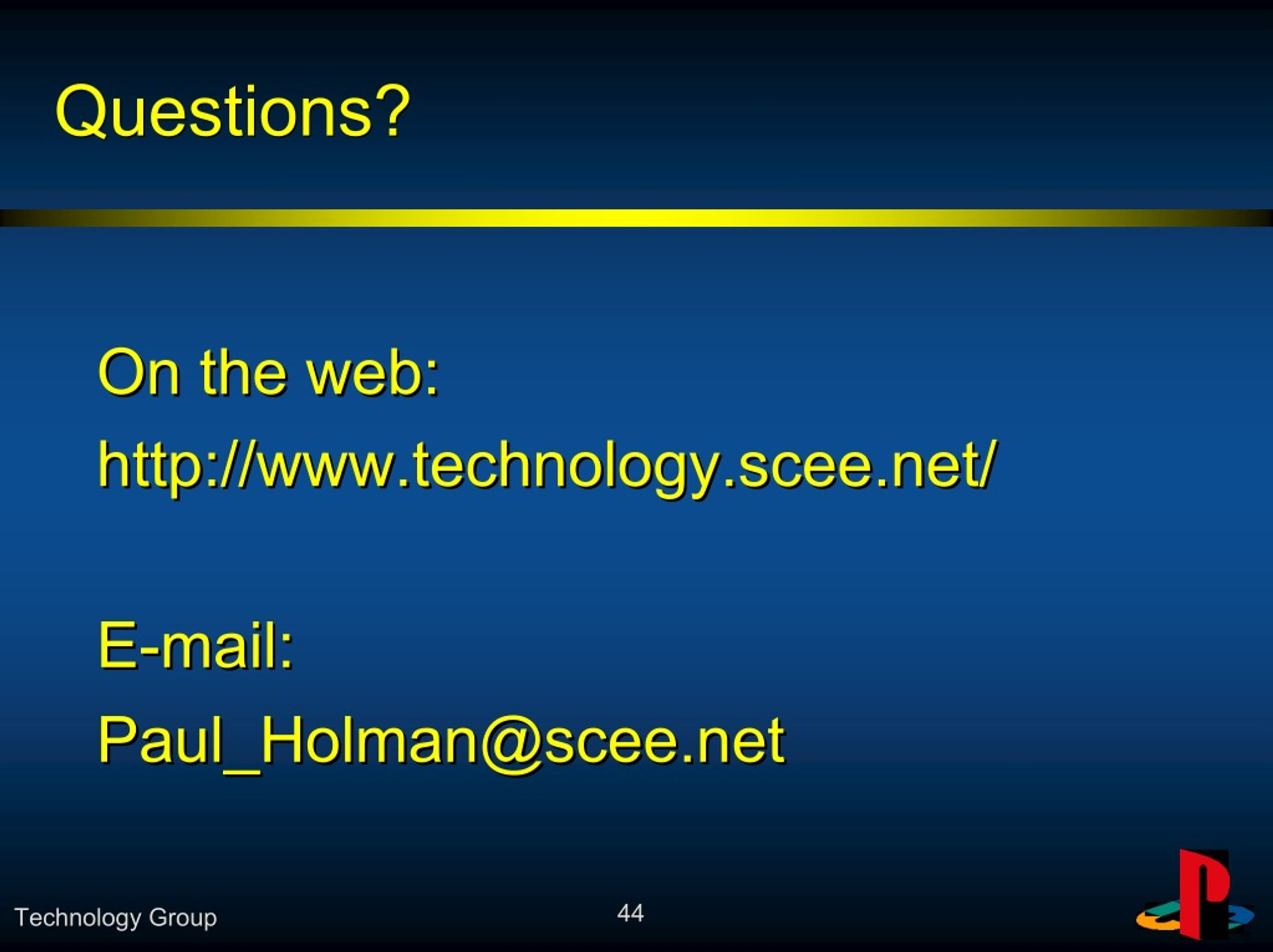 Questions?

On the web:

http://www.technology.scee.net/

E-mail:

Paul_Holman@scee.net

Technology Group

44